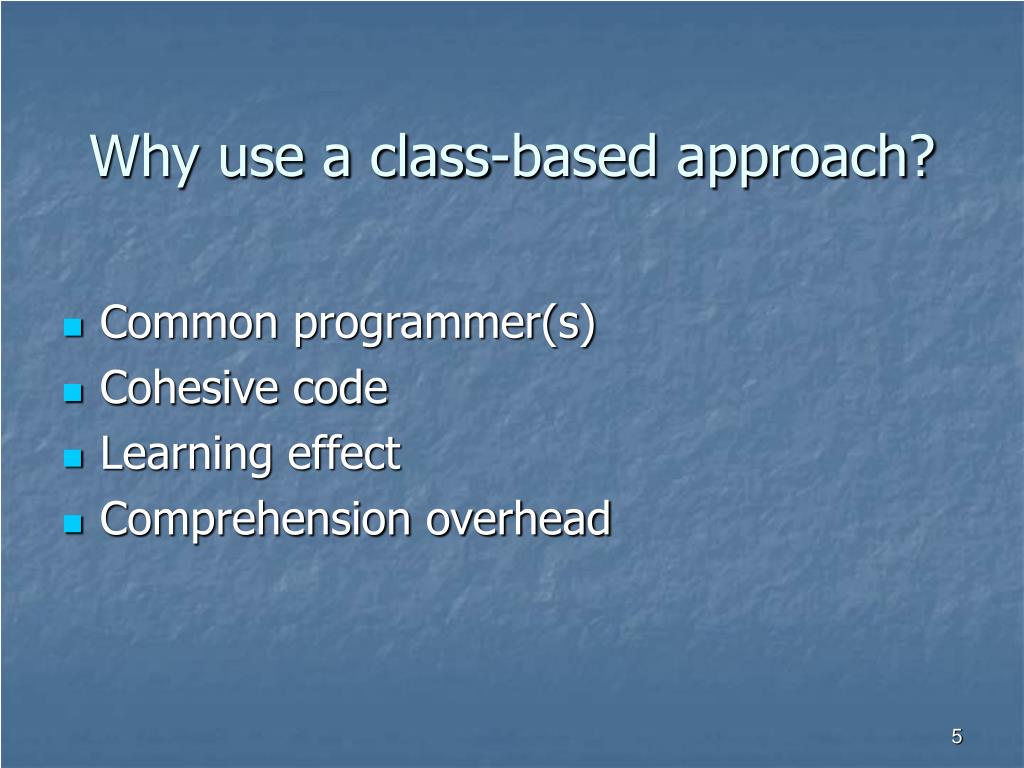 Why use a class-based approach?

- Common programmer(s)
- Cohesive code
- Learning effect
- Comprehension overhead

5